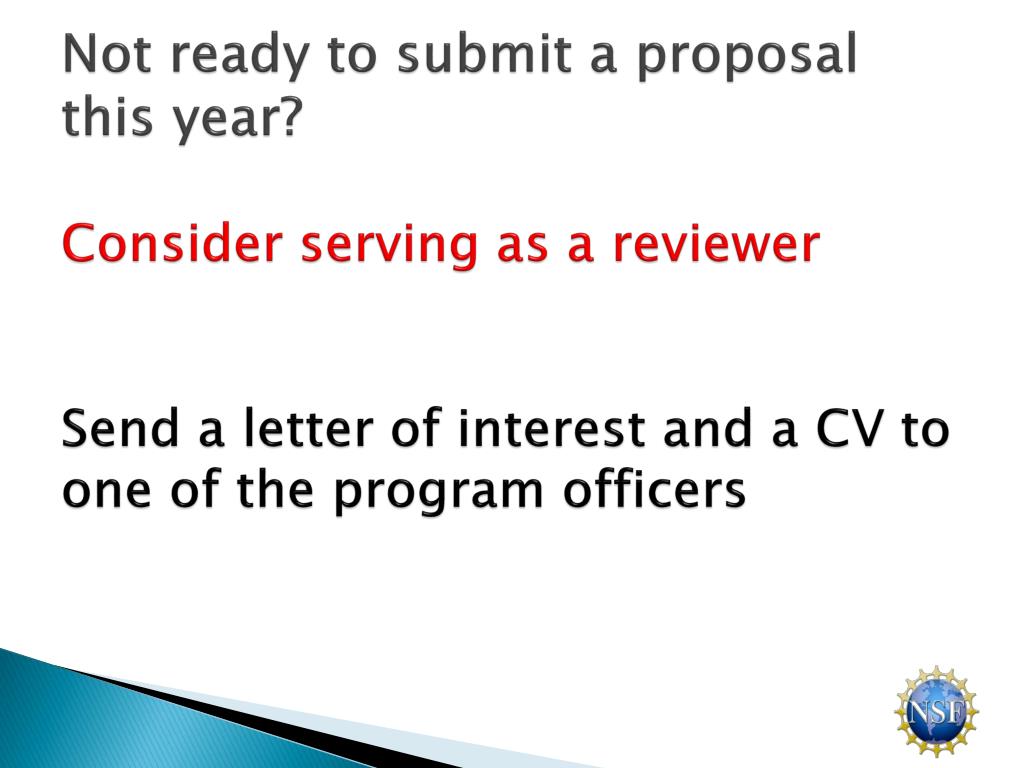 Not ready to submit a proposal this year?

Consider serving as a reviewer

Send a letter of interest and a CV to one of the program officers

NSF